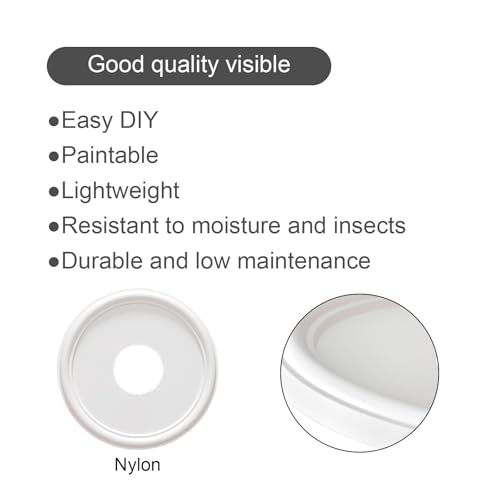 Good quality visible

●Easy DIY
●Paintable
●Lightweight
●Resistant to moisture and insects
●Durable and low maintenance

Nylon